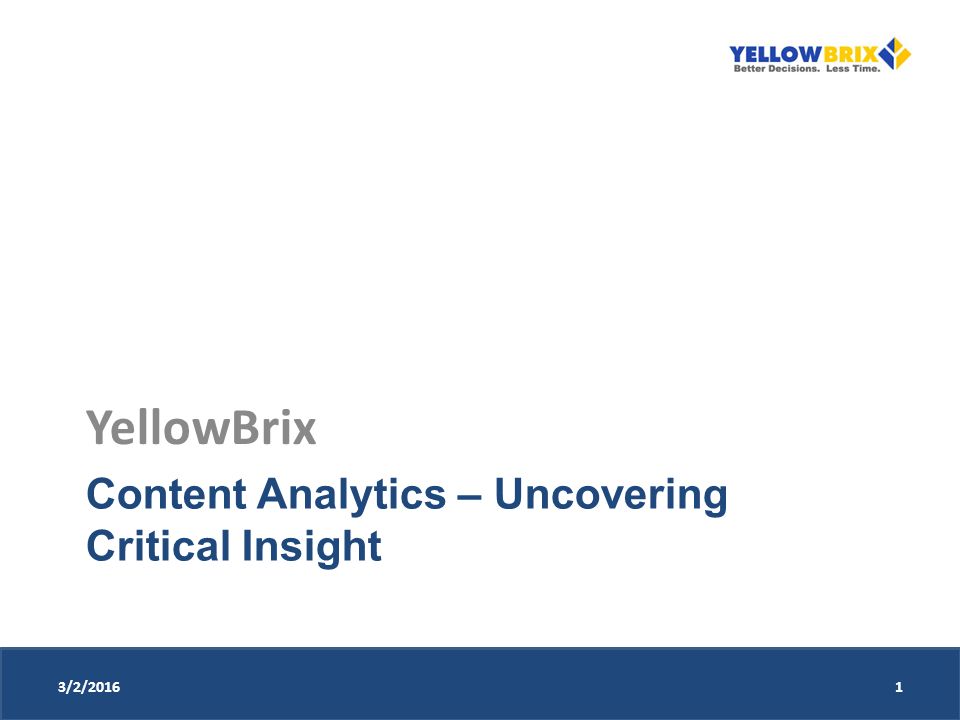 YELLOWBRIX
Better Decisions. Less Time.

YellowBrix

Content Analytics – Uncovering Critical Insight

3/2/2016

1